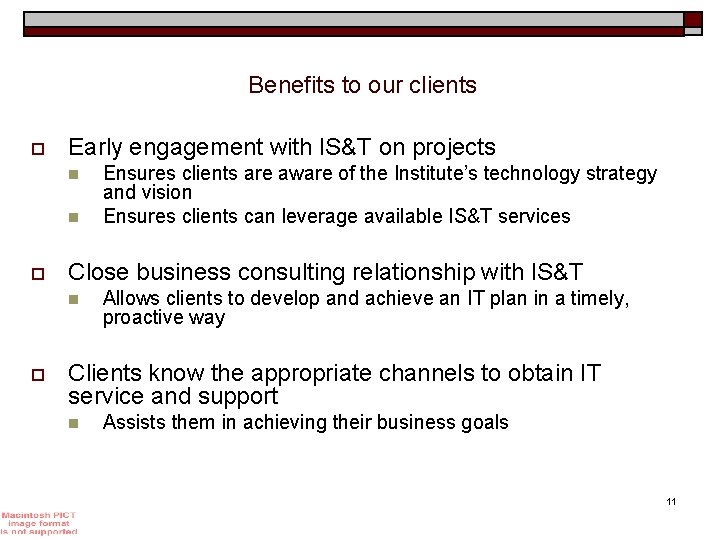 Benefits to our clients

Early engagement with IS&T on projects

Ensures clients are aware of the Institute's technology strategy and vision

Ensures clients can leverage available IS&T services

Close business consulting relationship with IS&T

Allows clients to develop and achieve an IT plan in a timely, proactive way

Clients know the appropriate channels to obtain IT service and support

Assists them in achieving their business goals

11

Macintosh PICT image format is not supported